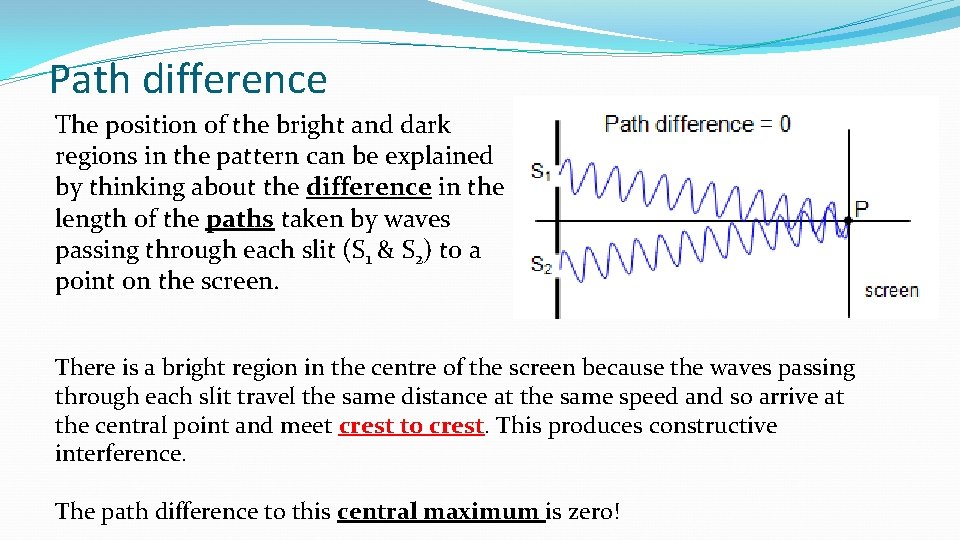 Path difference

The position of the bright and dark regions in the pattern can be explained by thinking about the difference in the length of the paths taken by waves passing through each slit ($S_1$ & $S_2$) to a point on the screen.

Path difference = 0

$S_1$

$S_2$

P

screen

There is a bright region in the centre of the screen because the waves passing through each slit travel the same distance at the same speed and so arrive at the central point and meet crest to crest. This produces constructive interference.

The path difference to this central maximum is zero!